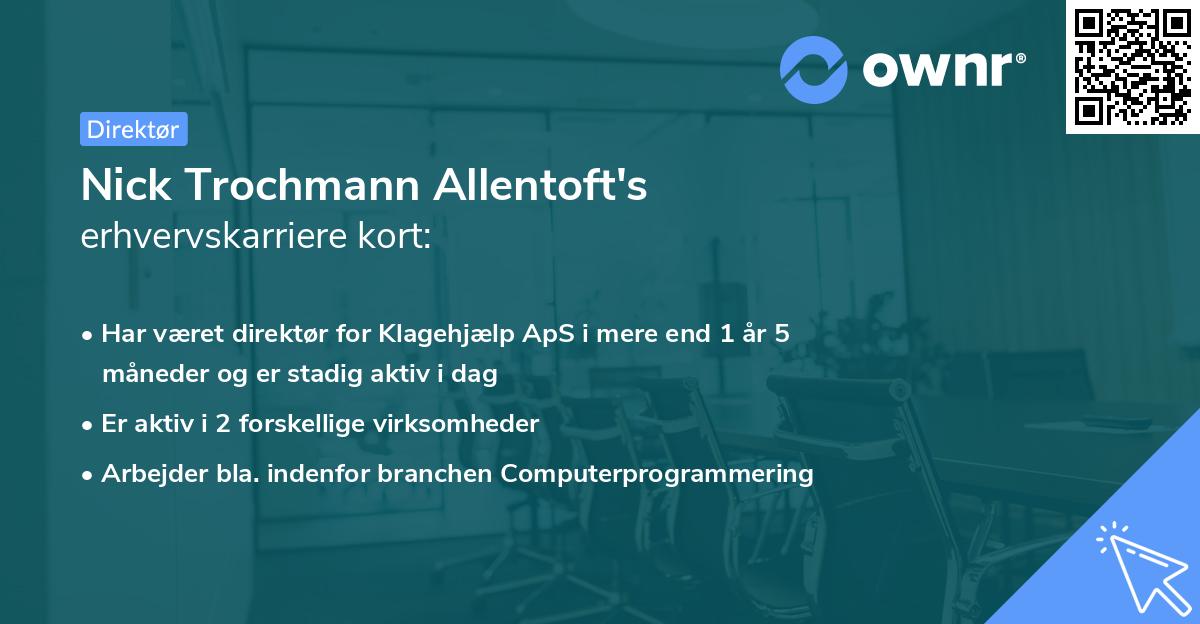 ownr®

Direktør

Nick Trochmann Allentoft's
erhvervskarriere kort:

• Har været direktør for Klagehjælp ApS i mere end 1 år 5 måneder og er stadig aktiv i dag
• Er aktiv i 2 forskellige virksomheder
• Arbejder bla. indenfor branchen Computerprogrammering